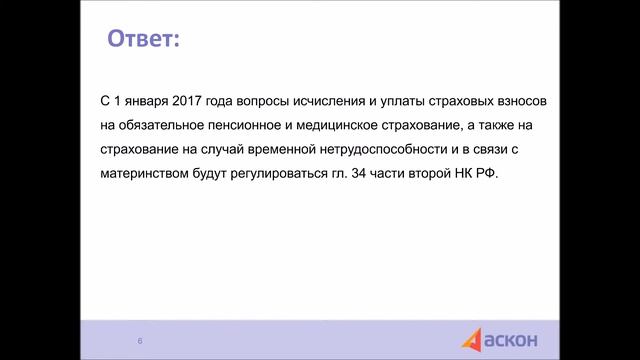 Ответ:

С 1 января 2017 года вопросы исчисления и уплаты страховых взносов на обязательное пенсионное и медицинское страхование, а также на страхование на случай временной нетрудоспособности и в связи с материнством будут регулироваться гл. 34 части второй НК РФ.

6

АСКОН